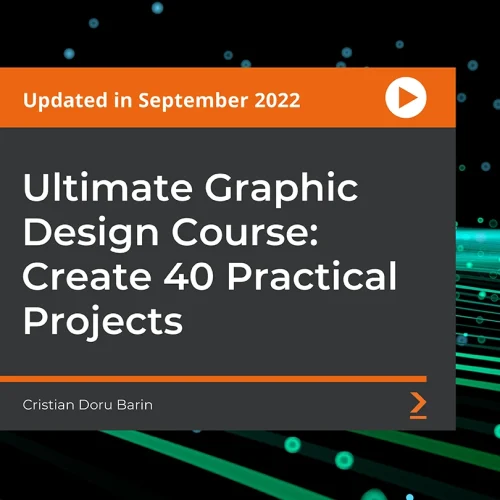 Updated in September 2022

Ultimate Graphic Design Course: Create 40 Practical Projects

Cristian Doru Barin